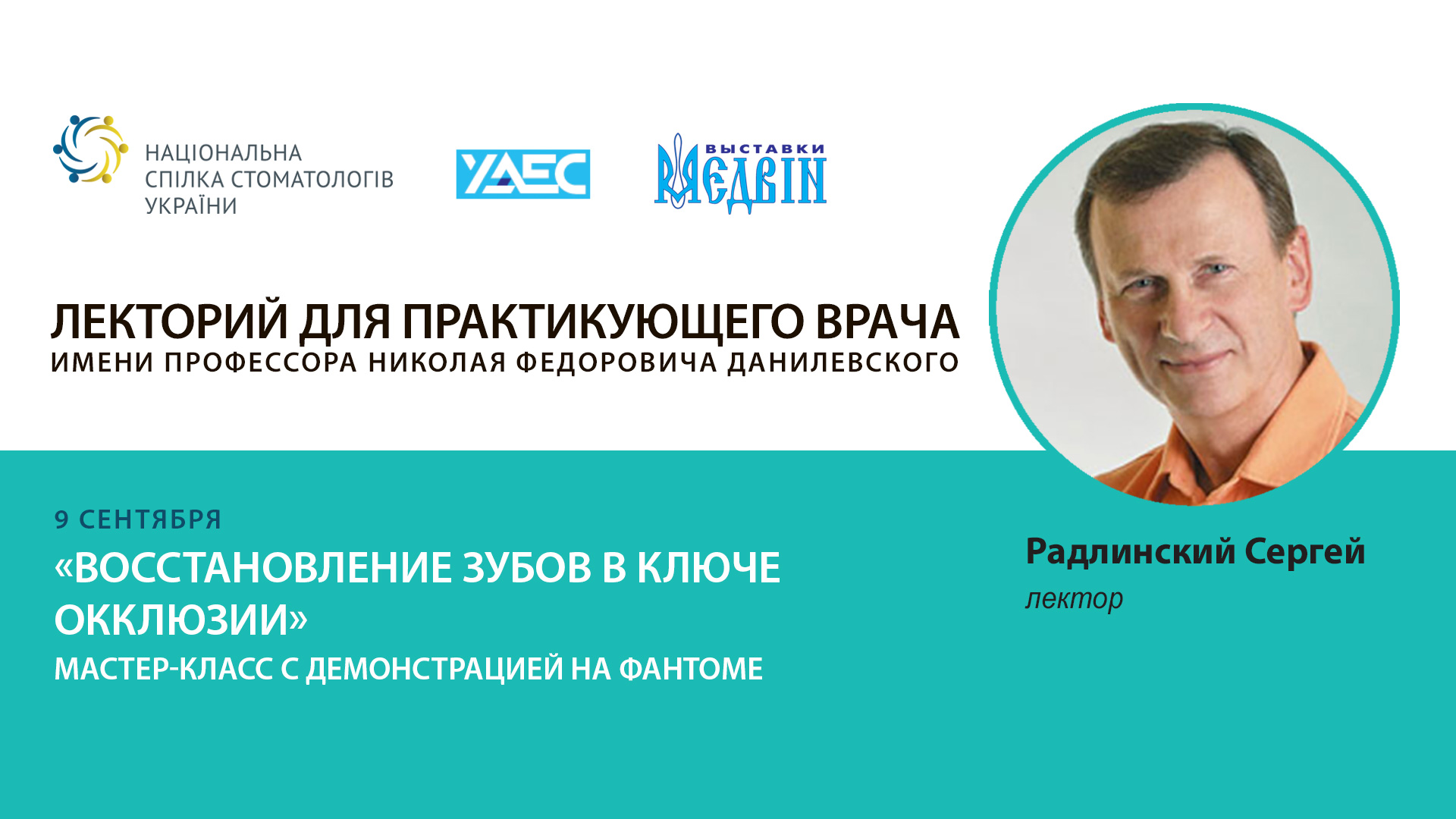 НАЦІОНАЛЬНА СПІЛКА СТОМАТОЛОГІВ УКРАЇНИ

УАЕС

ВЫСТАВКИ МЕДВІН

ЛЕКТОРИЙ ДЛЯ ПРАКТИКУЮЩЕГО ВРАЧА
ИМЕНИ ПРОФЕССОРА НИКОЛАЯ ФЕДОРОВИЧА ДАНИЛЕВСКОГО

9 СЕНТЯБРЯ
«ВОССТАНОВЛЕНИЕ ЗУБОВ В КЛЮЧЕ ОККЛЮЗИИ»
МАСТЕР-КЛАСС С ДЕМОНСТРАЦИЕЙ НА ФАНТОМЕ

Радлинский Сергей
лектор